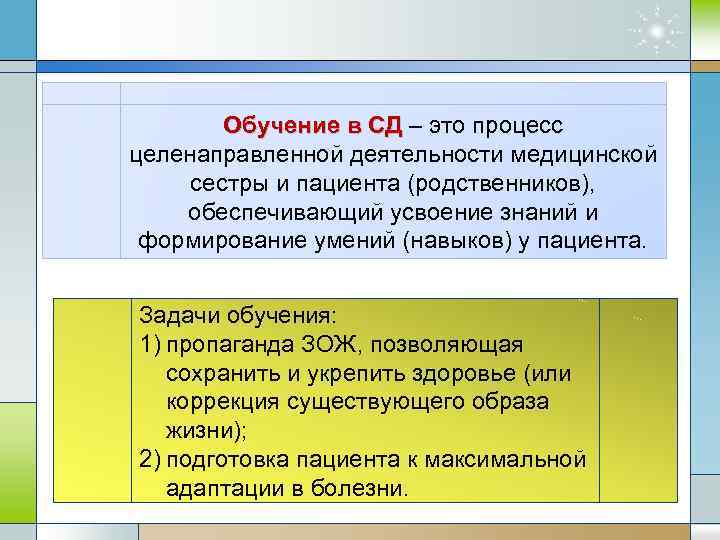 Обучение в СД – это процесс целенаправленной деятельности медицинской сестры и пациента (родственников), обеспечивающий усвоение знаний и формирование умений (навыков) у пациента.

Задачи обучения:
1) пропаганда ЗОЖ, позволяющая сохранить и укрепить здоровье (или коррекция существующего образа жизни);
2) подготовка пациента к максимальной адаптации в болезни.